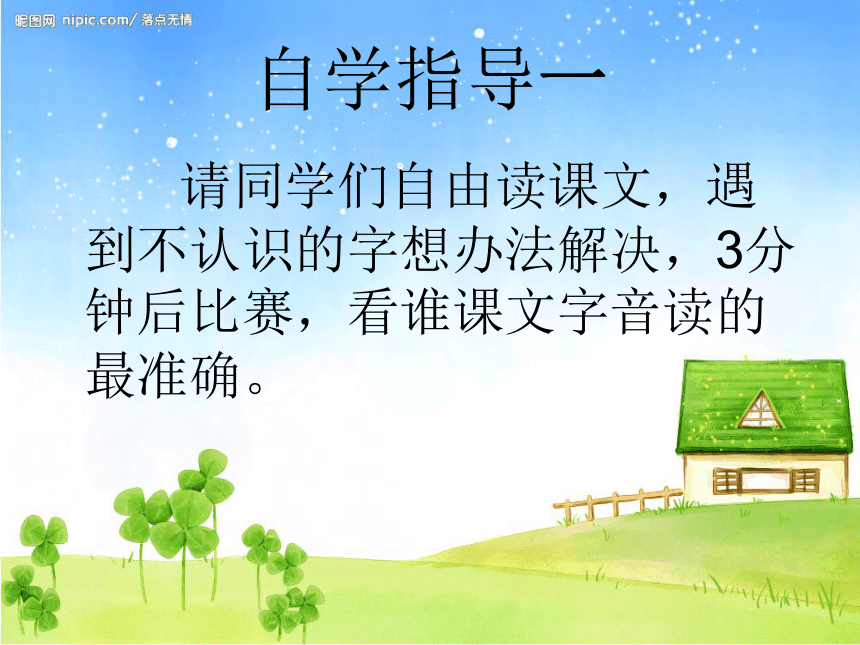 昵图网 nipic.com/ 落点无情

自学指导一

请同学们自由读课文，遇到不认识的字想办法解决，3分钟后比赛，看谁课文字音读的最准确。